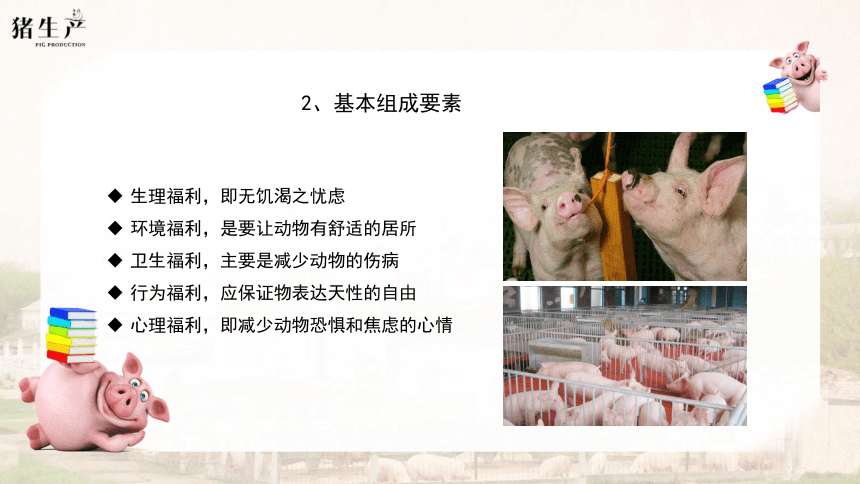 猪生产
PIG PRODUCTION

2、基本组成要素

◆ 生理福利，即无饥渴之忧虑
◆ 环境福利，是要让动物有舒适的居所
◆ 卫生福利，主要是减少动物的伤病
◆ 行为福利，应保证物表达天性的自由
◆ 心理福利，即减少动物恐惧和焦虑的心情